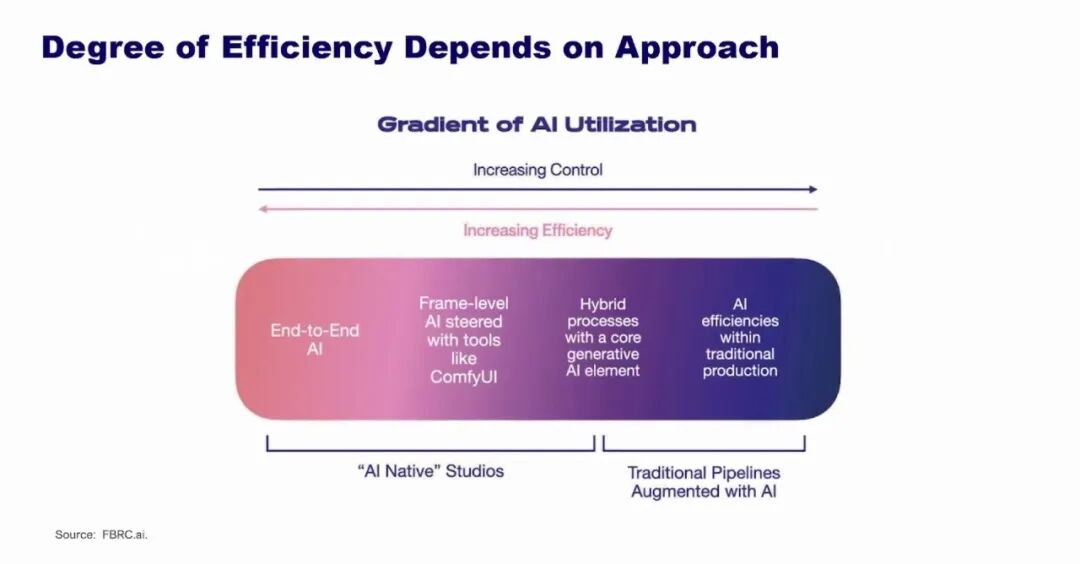 Degree of Efficiency Depends on Approach

Gradient of AI Utilization

Increasing Control

Increasing Efficiency

End-to-End AI

Frame-level AI steered with tools like ComfyUI

Hybrid processes with a core generative AI element

AI efficiencies within traditional production

"AI Native" Studios

Traditional Pipelines Augmented with AI

Source: FBRC.ai.